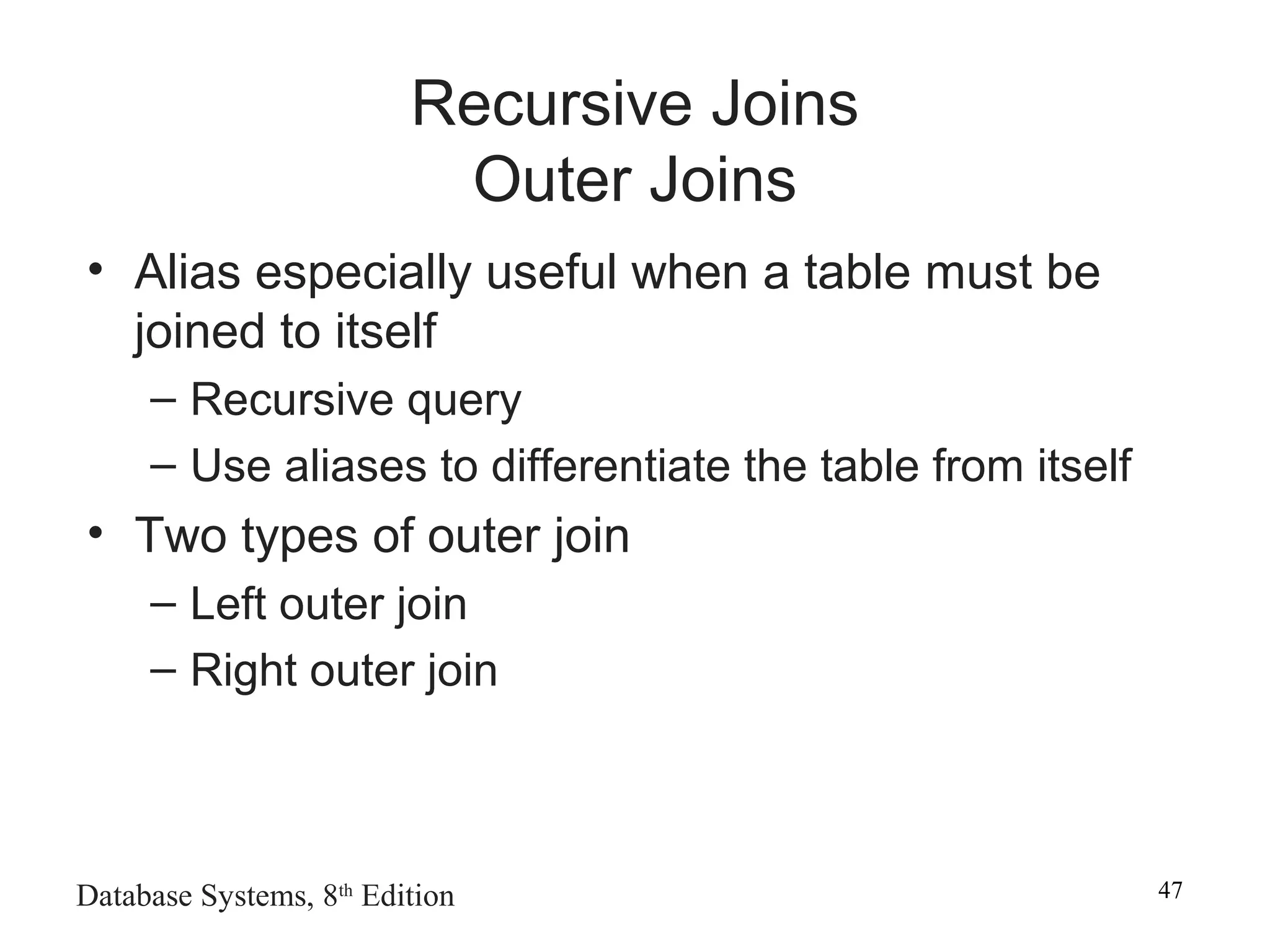 Recursive Joins
Outer Joins

• Alias especially useful when a table must be joined to itself
  – Recursive query
  – Use aliases to differentiate the table from itself
• Two types of outer join
  – Left outer join
  – Right outer join

Database Systems, 8th Edition

47